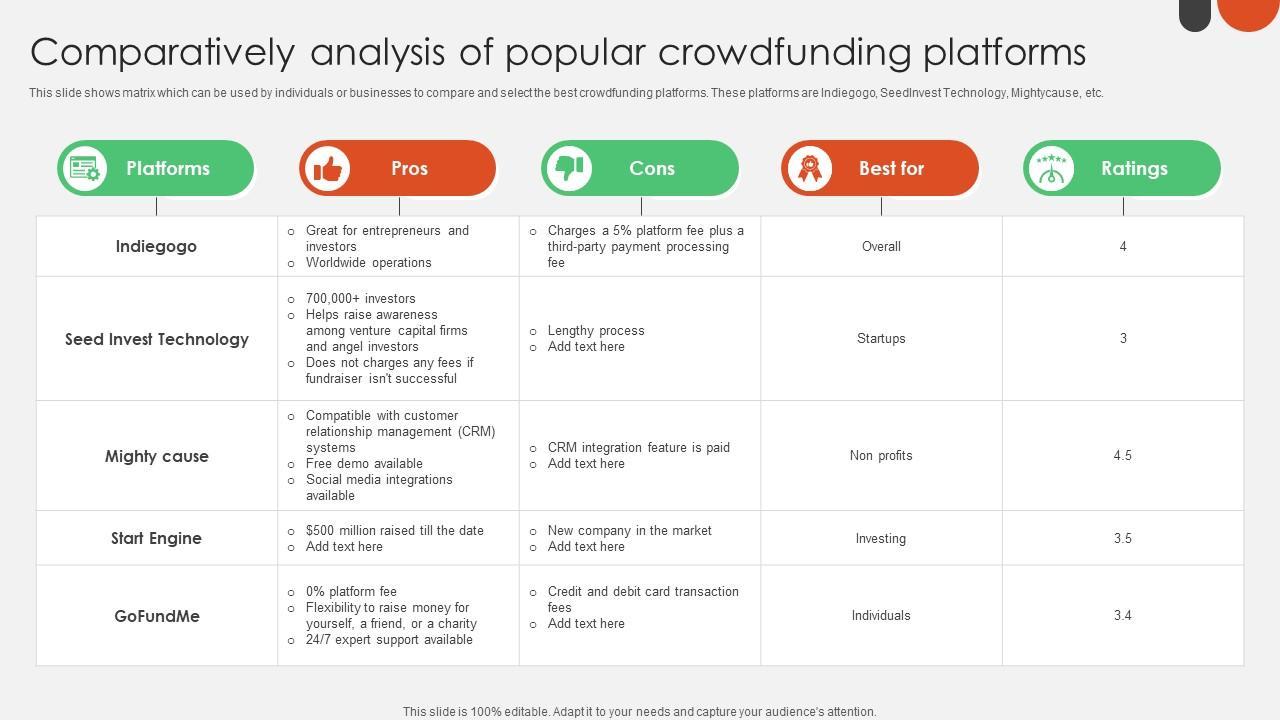 Comparatively analysis of popular crowdfunding platforms

This slide shows matrix which can be used by individuals or businesses to compare and select the best crowdfunding platforms. These platforms are Indiegogo, SeedInvest Technology, Mightycause, etc.

| Platforms | Pros | Cons | Best for | Ratings |
|---|---|---|---|---|
| Indiegogo | ○ Great for entrepreneurs and investors ○ Worldwide operations | ○ Charges a 5% platform fee plus a third-party payment processing fee | Overall | 4 |
| Seed Invest Technology | ○ 700,000+ investors ○ Helps raise awareness among venture capital firms and angel investors ○ Does not charges any fees if fundraiser isn't successful | ○ Lengthy process ○ Add text here | Startups | 3 |
| Mighty cause | ○ Compatible with customer relationship management (CRM) systems ○ Free demo available ○ Social media integrations available | ○ CRM integration feature is paid ○ Add text here | Non profits | 4.5 |
| Start Engine | ○ $500 million raised till the date ○ Add text here | ○ New company in the market ○ Add text here | Investing | 3.5 |
| GoFundMe | ○ 0% platform fee ○ Flexibility to raise money for yourself, a friend, or a charity ○ 24/7 expert support available | ○ Credit and debit card transaction fees ○ Add text here | Individuals | 3.4 |

This slide is 100% editable. Adapt it to your needs and capture your audience's attention.